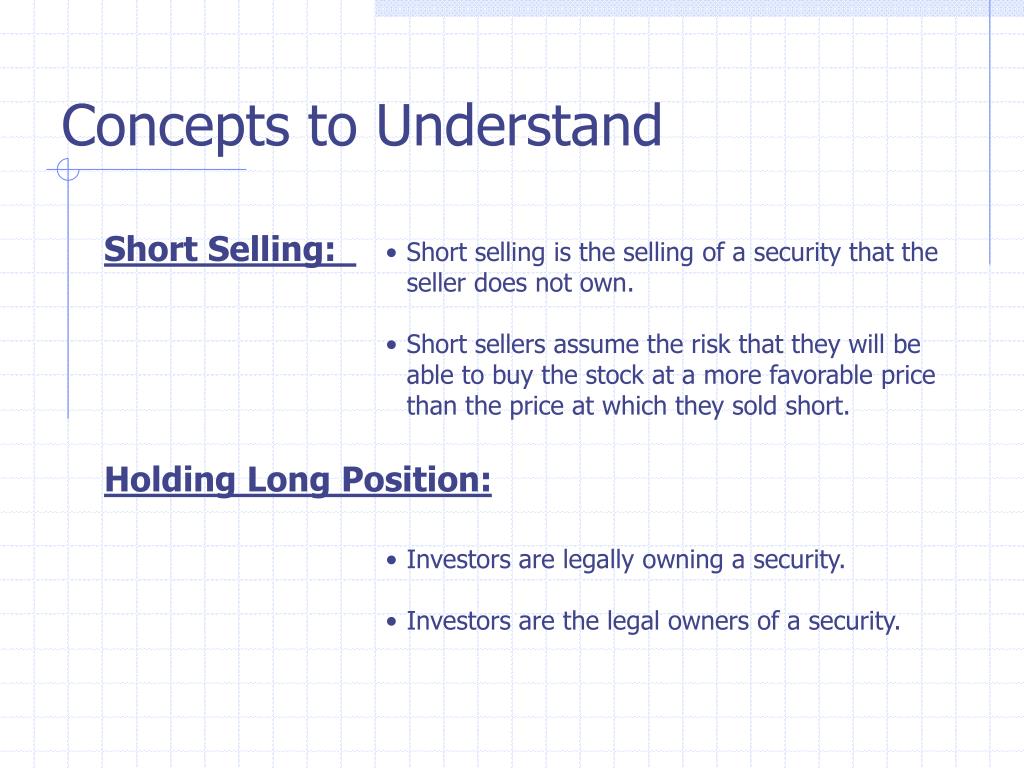 Concepts to Understand

Short Selling:

• Short selling is the selling of a security that the seller does not own.

• Short sellers assume the risk that they will be able to buy the stock at a more favorable price than the price at which they sold short.

Holding Long Position:

• Investors are legally owning a security.

• Investors are the legal owners of a security.